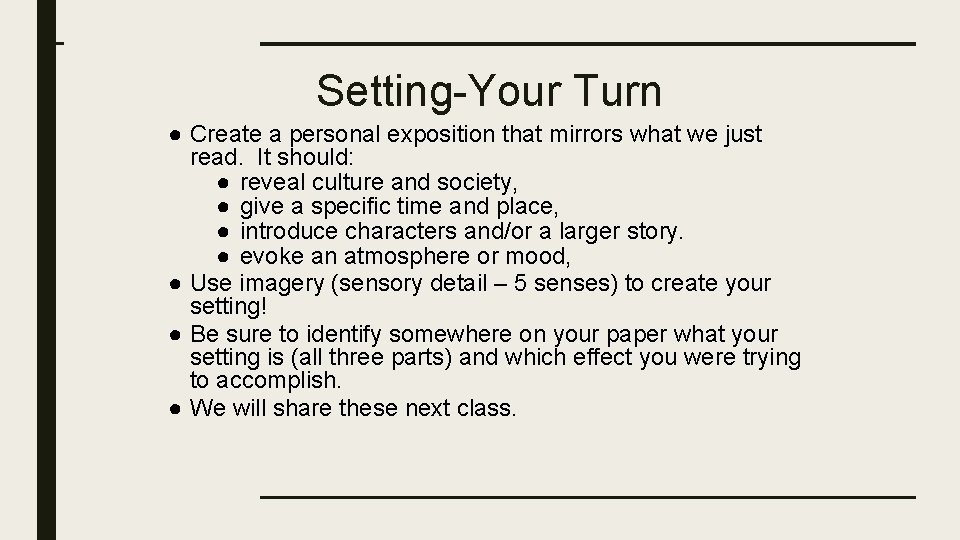 Setting-Your Turn

● Create a personal exposition that mirrors what we just read. It should:
● reveal culture and society,
● give a specific time and place,
● introduce characters and/or a larger story.
● evoke an atmosphere or mood,
● Use imagery (sensory detail – 5 senses) to create your setting!
● Be sure to identify somewhere on your paper what your setting is (all three parts) and which effect you were trying to accomplish.
● We will share these next class.